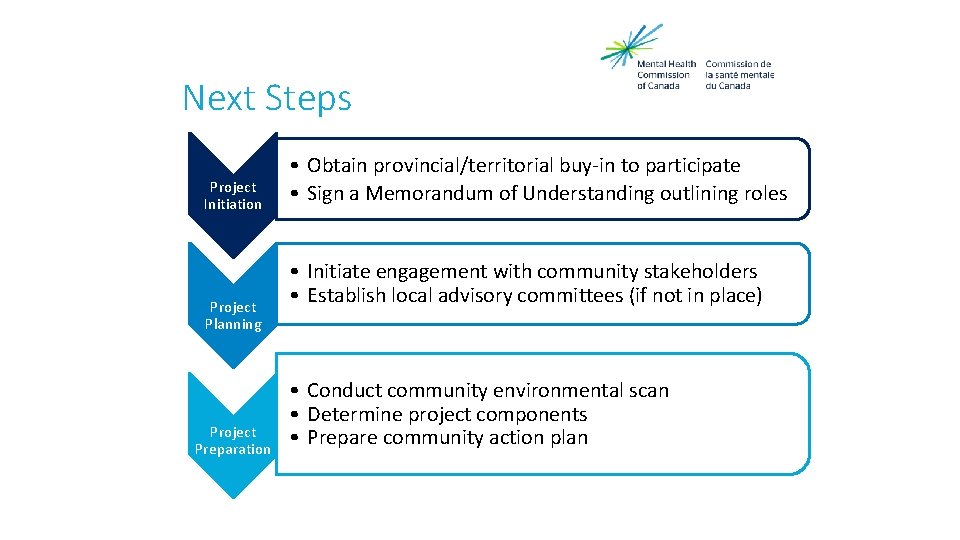 Mental Health Commission of Canada
Commission de la santé mentale du Canada

Next Steps

Project Initiation

• Obtain provincial/territorial buy-in to participate
• Sign a Memorandum of Understanding outlining roles

Project Planning

• Initiate engagement with community stakeholders
• Establish local advisory committees (if not in place)

Project Preparation

• Conduct community environmental scan
• Determine project components
• Prepare community action plan